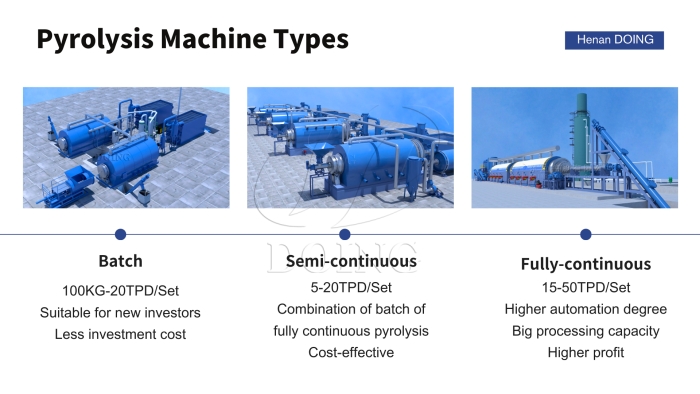 Pyrolysis Machine Types

Henan DOING

DOING

Batch
100KG-20TPD/Set
Suitable for new investors
Less investment cost

Semi-continuous
5-20TPD/Set
Combination of batch of fully continuous pyrolysis
Cost-effective

Fully-continuous
15-50TPD/Set
Higher automation degree
Big processing capacity
Higher profit